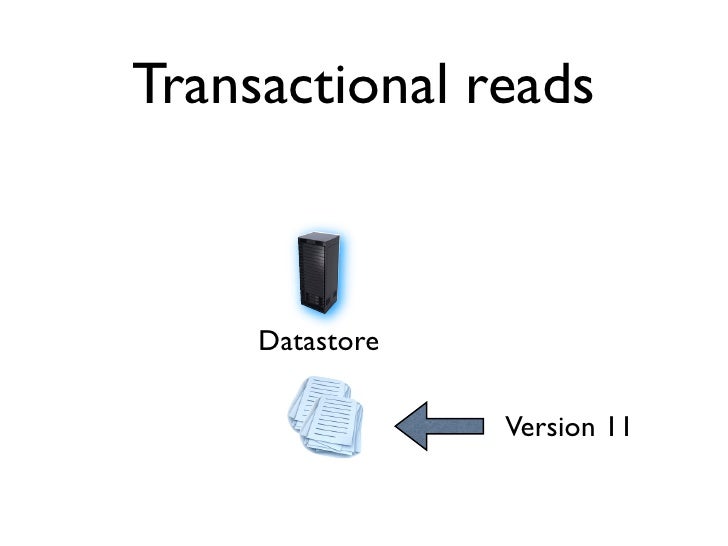 Transactional reads

Datastore

Version 11